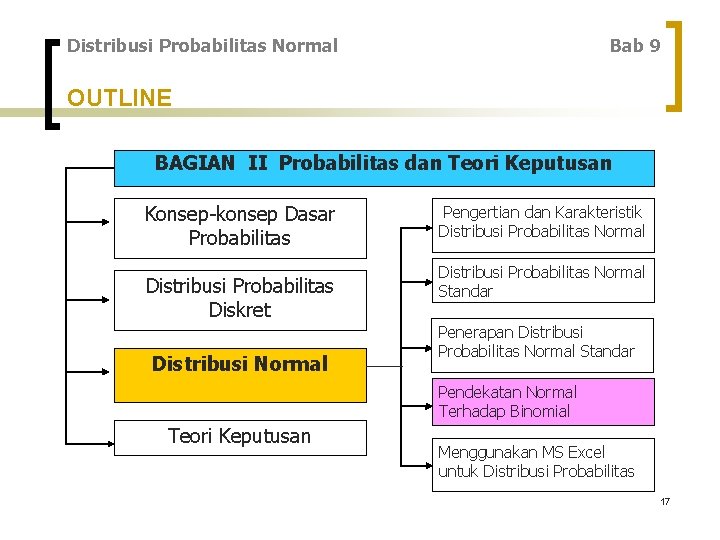 Distribusi Probabilitas Normal

Bab 9

OUTLINE

BAGIAN II Probabilitas dan Teori Keputusan

Konsep-konsep Dasar Probabilitas

Distribusi Probabilitas Diskret

Distribusi Normal

Teori Keputusan

Pengertian dan Karakteristik Distribusi Probabilitas Normal

Distribusi Probabilitas Normal Standar

Penerapan Distribusi Probabilitas Normal Standar

Pendekatan Normal Terhadap Binomial

Menggunakan MS Excel untuk Distribusi Probabilitas

17